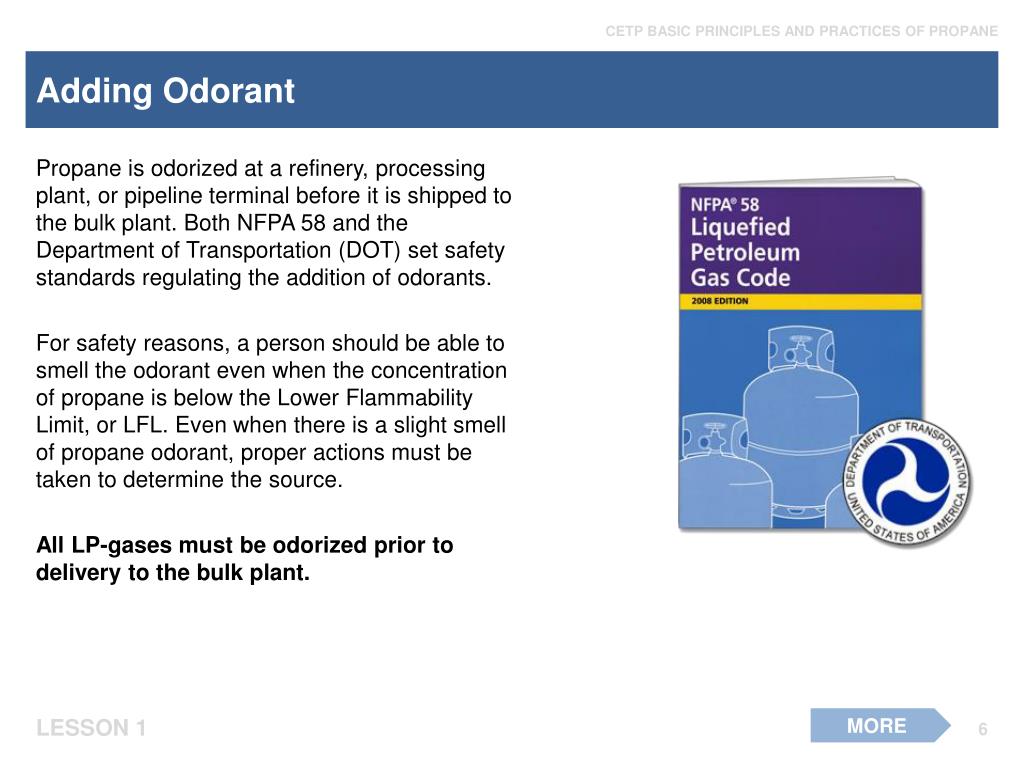 CETP BASIC PRINCIPLES AND PRACTICES OF PROPANE

Adding Odorant

Propane is odorized at a refinery, processing plant, or pipeline terminal before it is shipped to the bulk plant. Both NFPA 58 and the Department of Transportation (DOT) set safety standards regulating the addition of odorants.

For safety reasons, a person should be able to smell the odorant even when the concentration of propane is below the Lower Flammability Limit, or LFL. Even when there is a slight smell of propane odorant, proper actions must be taken to determine the source.

All LP-gases must be odorized prior to delivery to the bulk plant.

NFPA® 58
Liquefied
Petroleum
Gas Code
2008 EDITION

DEPARTMENT OF TRANSPORTATION
UNITED STATES OF AMERICA

LESSON 1

MORE

6